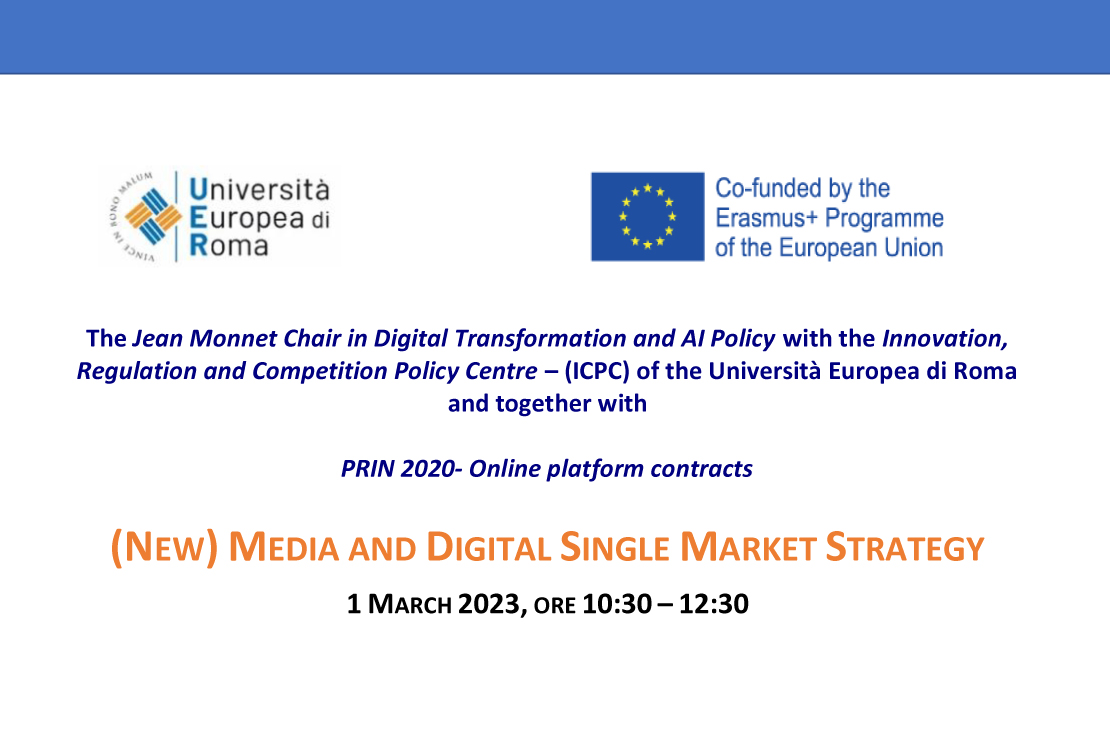 VINCE IN BONO MALUM

Università
Europea di
Roma

Co-funded by the
Erasmus+ Programme
of the European Union

The Jean Monnet Chair in Digital Transformation and AI Policy with the Innovation, Regulation and Competition Policy Centre – (ICPC) of the Università Europea di Roma and together with

PRIN 2020- Online platform contracts

(NEW) MEDIA AND DIGITAL SINGLE MARKET STRATEGY

1 MARCH 2023, ORE 10:30 – 12:30